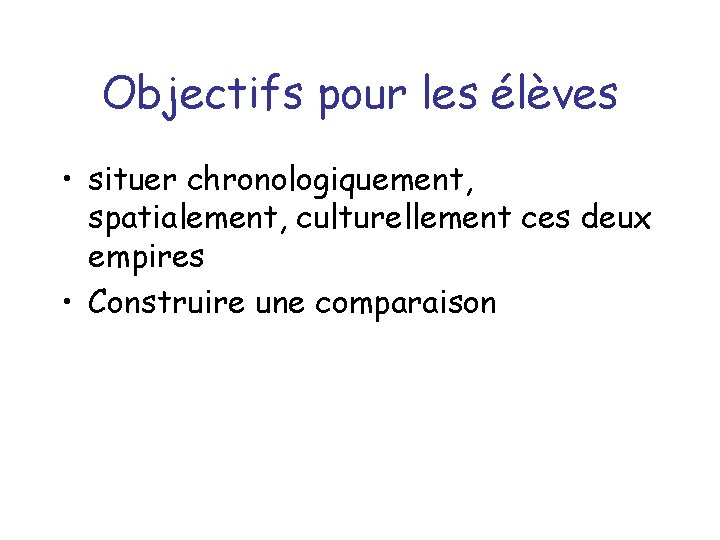 Objectifs pour les élèves

• situer chronologiquement, spatialement, culturellement ces deux empires
• Construire une comparaison